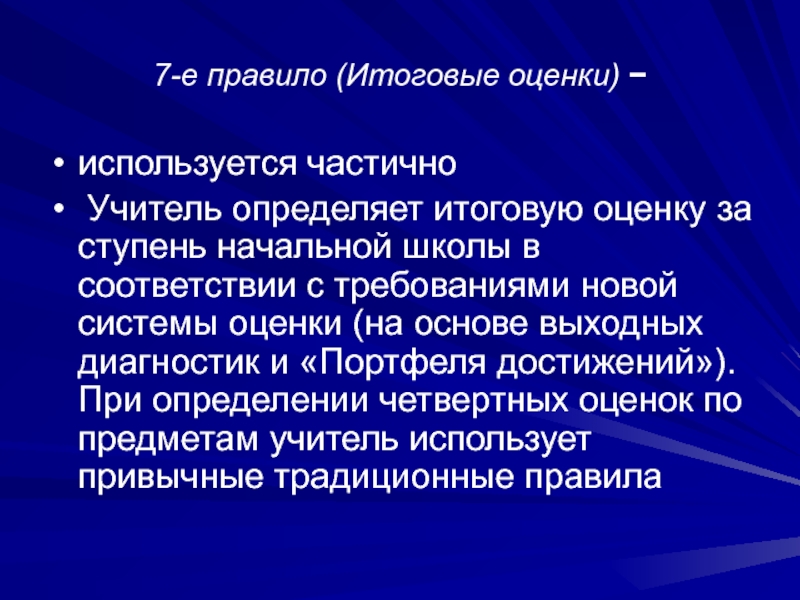 7-е правило (Итоговые оценки) –

• используется частично
• Учитель определяет итоговую оценку за ступень начальной школы в соответствии с требованиями новой системы оценки (на основе выходных диагностик и «Портфеля достижений»). При определении четвертных оценок по предметам учитель использует привычные традиционные правила